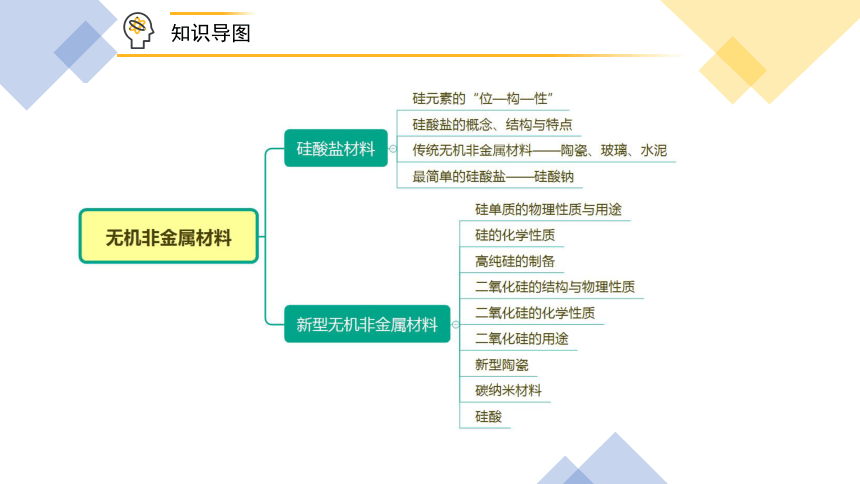 知识导图

无机非金属材料

硅酸盐材料

硅元素的“位—构—性”
硅酸盐的概念、结构与特点
传统无机非金属材料——陶瓷、玻璃、水泥
最简单的硅酸盐——硅酸钠

新型无机非金属材料

硅单质的物理性质与用途
硅的化学性质
高纯硅的制备
二氧化硅的结构与物理性质
二氧化硅的化学性质
二氧化硅的用途
新型陶瓷
碳纳米材料
硅酸